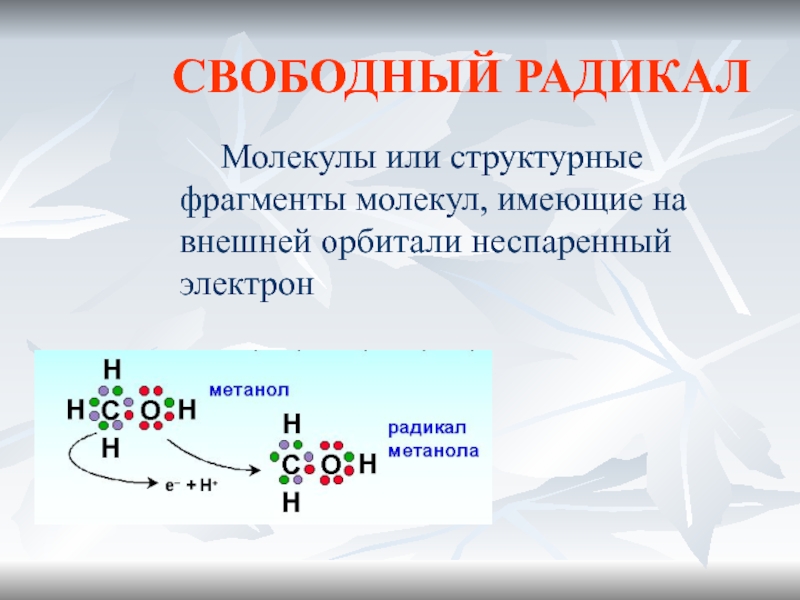 СВОБОДНЫЙ РАДИКАЛ

Молекулы или структурные фрагменты молекул, имеющие на внешней орбитали неспаренный электрон

H
H C O H
H
метанол

$e^- + H^+$

H
C O H
H
радикал метанола